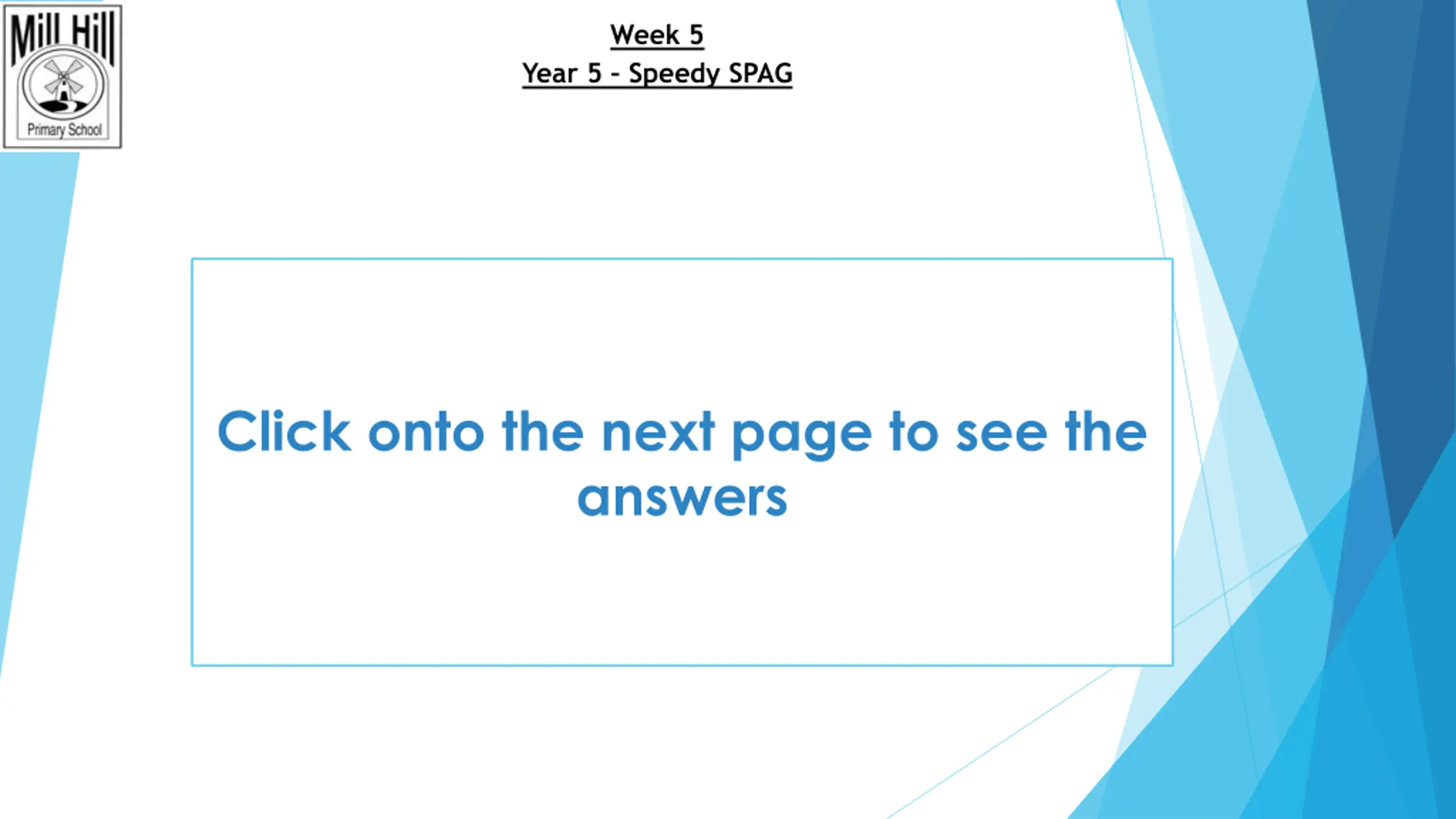 Mill Hill
Primary School

Week 5
Year 5 - Speedy SPAG

Click onto the next page to see the answers